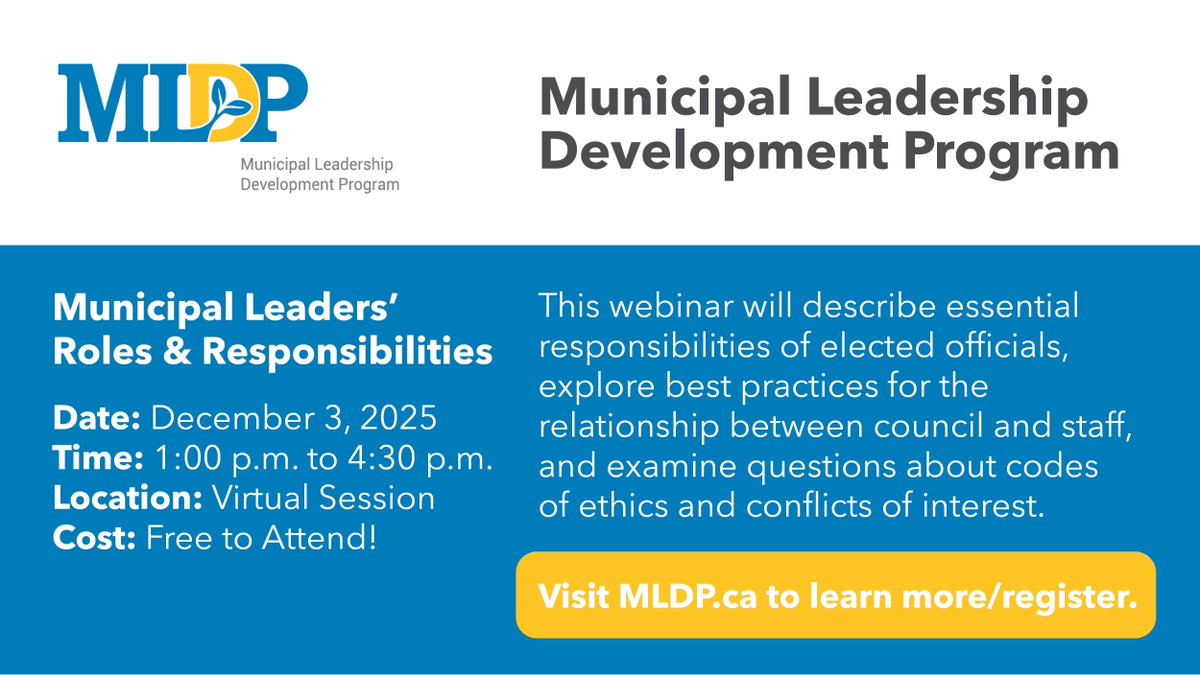 MLDP
Municipal Leadership Development Program

Municipal Leadership Development Program

Municipal Leaders' Roles & Responsibilities

Date: December 3, 2025
Time: 1:00 p.m. to 4:30 p.m.
Location: Virtual Session
Cost: Free to Attend!

This webinar will describe essential responsibilities of elected officials, explore best practices for the relationship between council and staff, and examine questions about codes of ethics and conflicts of interest.

Visit MLDP.ca to learn more/register.